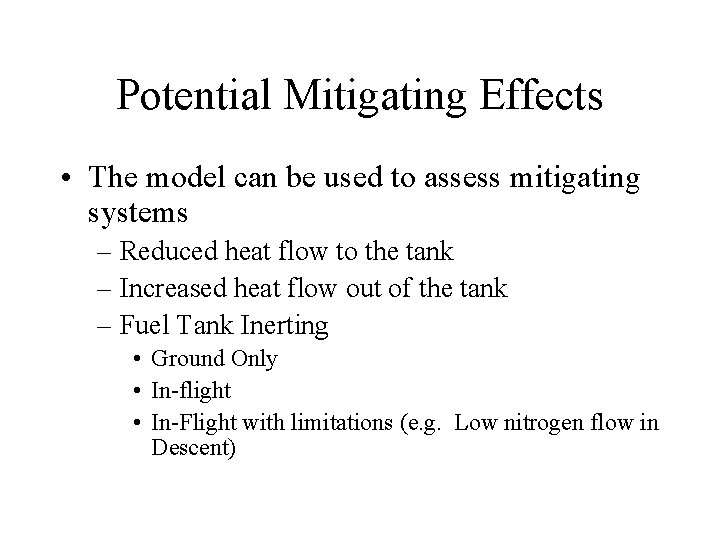 Potential Mitigating Effects

• The model can be used to assess mitigating systems
– Reduced heat flow to the tank
– Increased heat flow out of the tank
– Fuel Tank Inerting
• Ground Only
• In-flight
• In-Flight with limitations (e.g. Low nitrogen flow in Descent)